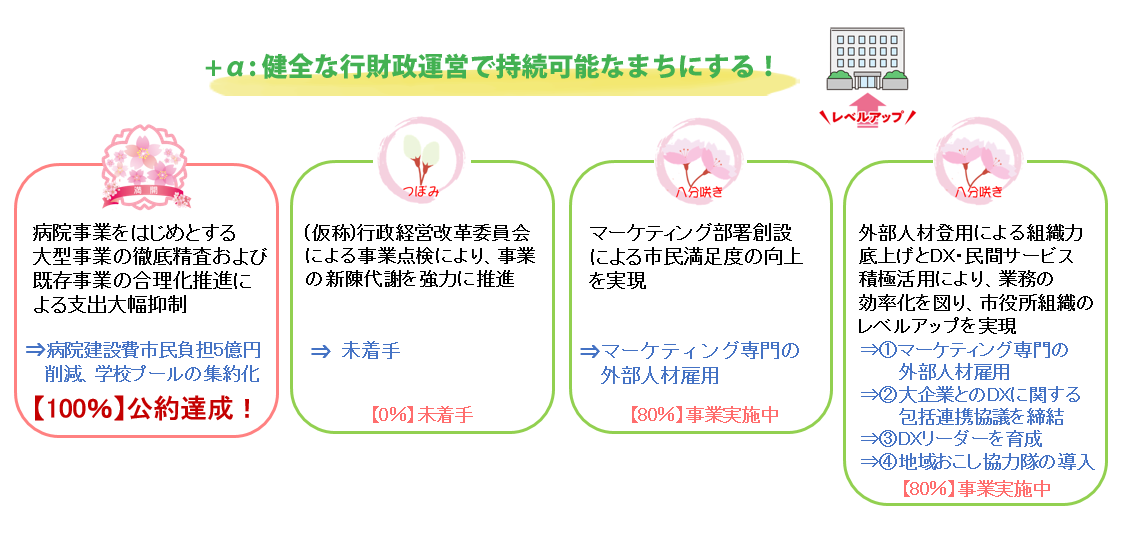 +α：健全な行財政運営で持続可能なまちにする！

レベルアップ

満開

病院事業をはじめとする大型事業の徹底精査および既存事業の合理化推進による支出大幅抑制

⇒病院建設費市民負担5億円削減、学校プールの集約化

【100%】公約達成！

つぼみ

(仮称)行政経営改革委員会による事業点検により、事業の新陳代謝を強力に推進

⇒ 未着手

【0%】未着手

八分咲き

マーケティング部署創設による市民満足度の向上を実現

⇒マーケティング専門の外部人材雇用

【80%】事業実施中

八分咲き

外部人材登用による組織力底上げとDX・民間サービス積極活用により、業務の効率化を図り、市役所組織のレベルアップを実現

⇒①マーケティング専門の外部人材雇用
⇒②大企業とのDXに関する包括連携協議を締結
⇒③DXリーダーを育成
⇒④地域おこし協力隊の導入

【80%】事業実施中